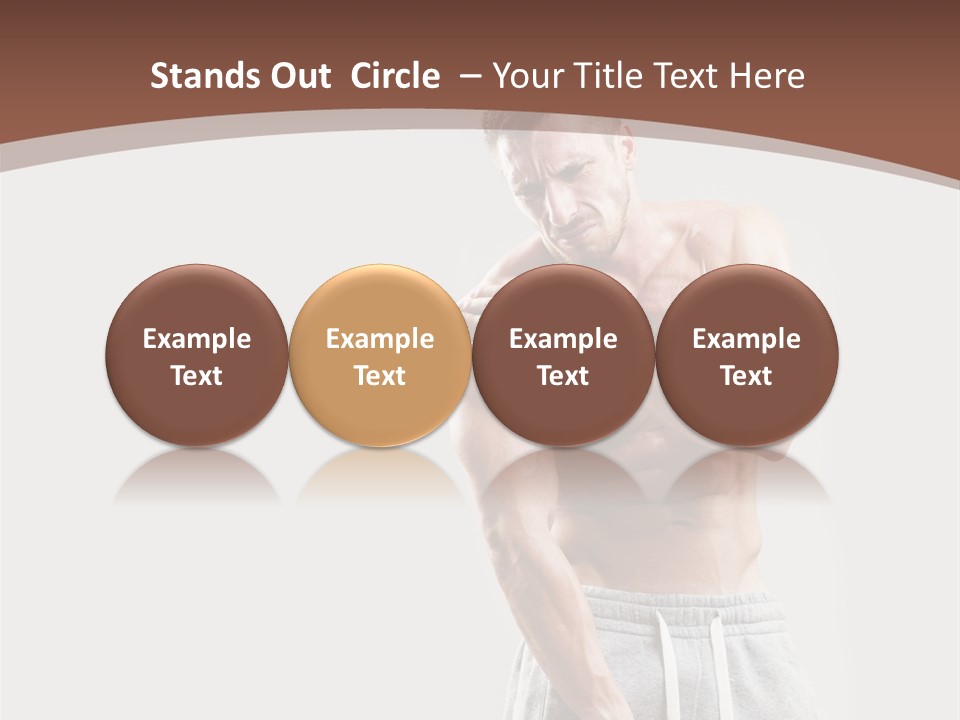 Stands Out Circle – Your Title Text Here

Example Text

Example Text

Example Text

Example Text